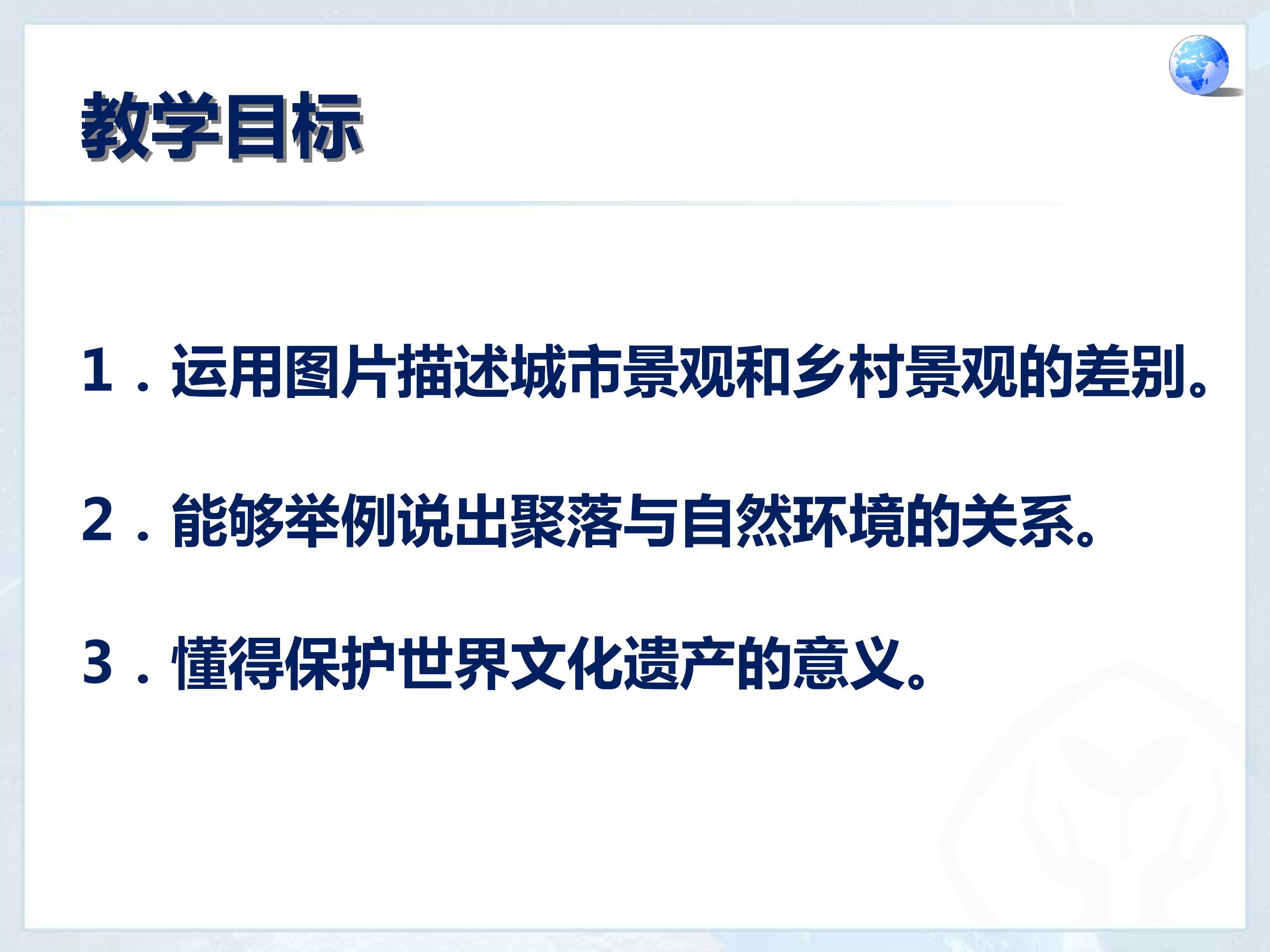 教学目标

1．运用图片描述城市景观和乡村景观的差别。

2．能够举例说出聚落与自然环境的关系。

3．懂得保护世界文化遗产的意义。